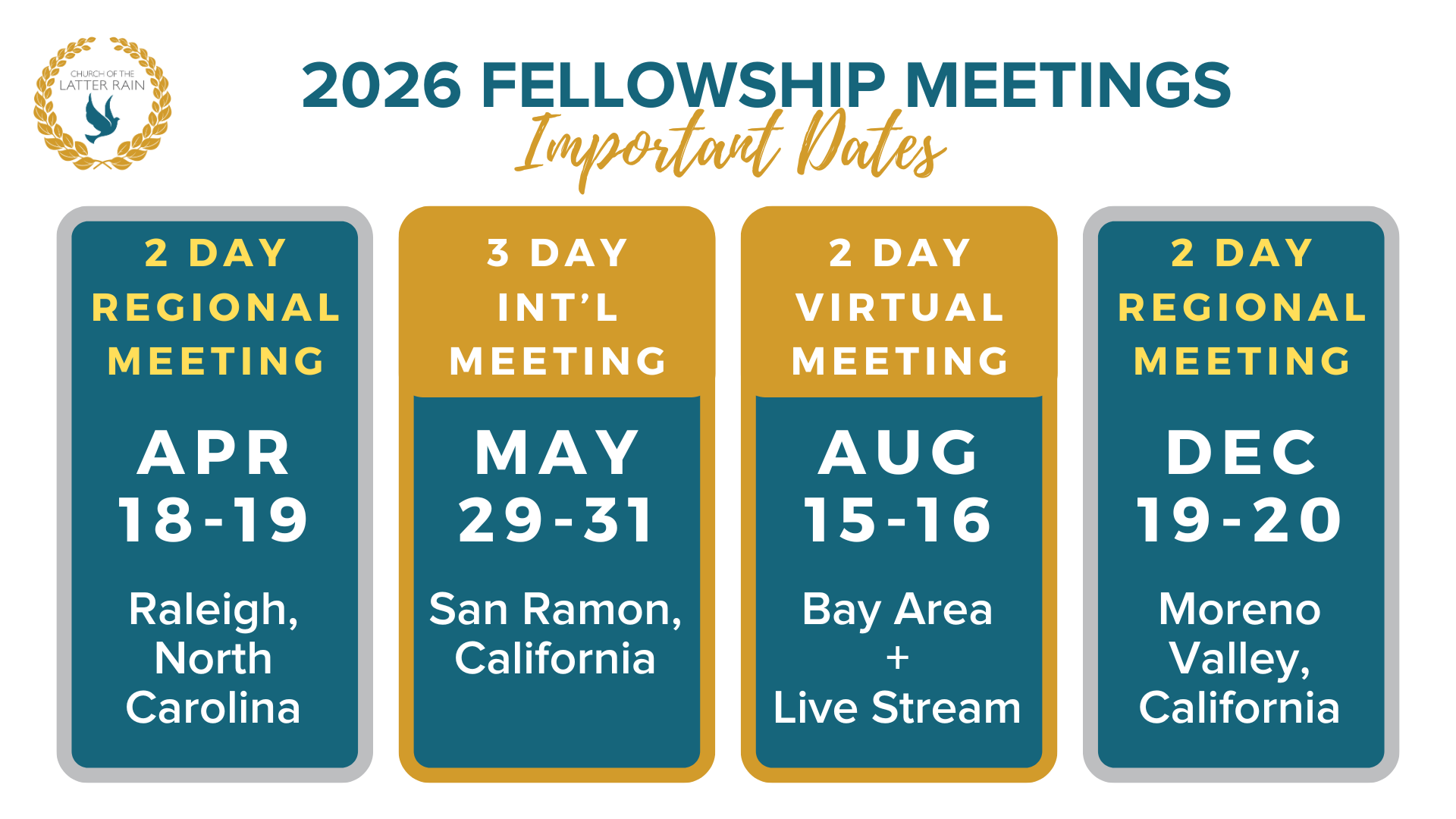 CHURCH OF THE LATTER RAIN

2026 FELLOWSHIP MEETINGS
Important Dates

2 DAY REGIONAL MEETING
APR 18-19
Raleigh, North Carolina

3 DAY INT'L MEETING
MAY 29-31
San Ramon, California

2 DAY VIRTUAL MEETING
AUG 15-16
Bay Area + Live Stream

2 DAY REGIONAL MEETING
DEC 19-20
Moreno Valley, California